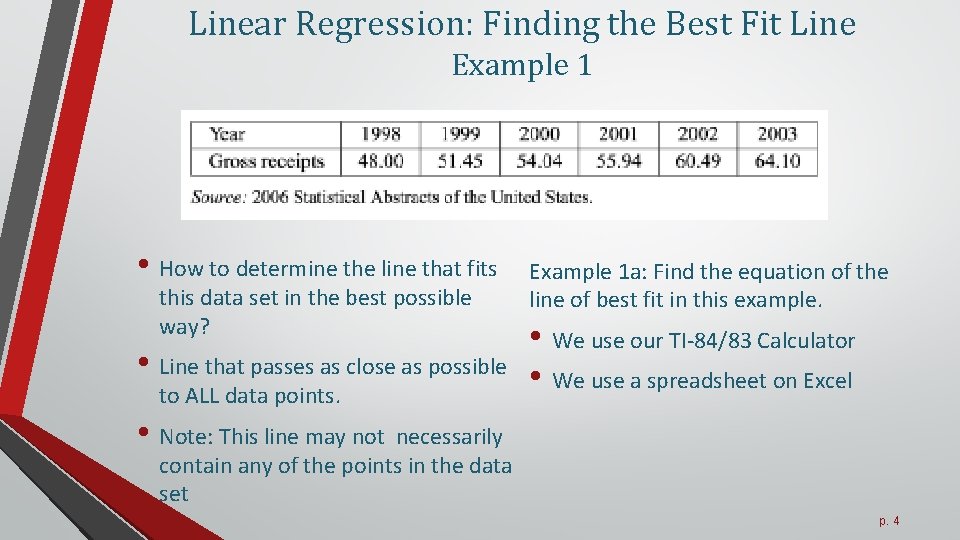 Linear Regression: Finding the Best Fit Line
Example 1

| Year | 1998 | 1999 | 2000 | 2001 | 2002 | 2003 |
|---|---|---|---|---|---|---|
| Gross receipts | 48.00 | 51.45 | 54.04 | 55.94 | 60.49 | 64.10 |

Source: 2006 Statistical Abstracts of the United States.

• How to determine the line that fits this data set in the best possible way?

• Line that passes as close as possible to ALL data points.

• Note: This line may not necessarily contain any of the points in the data set

Example 1a: Find the equation of the line of best fit in this example.

• We use our TI-84/83 Calculator

• We use a spreadsheet on Excel

p. 4